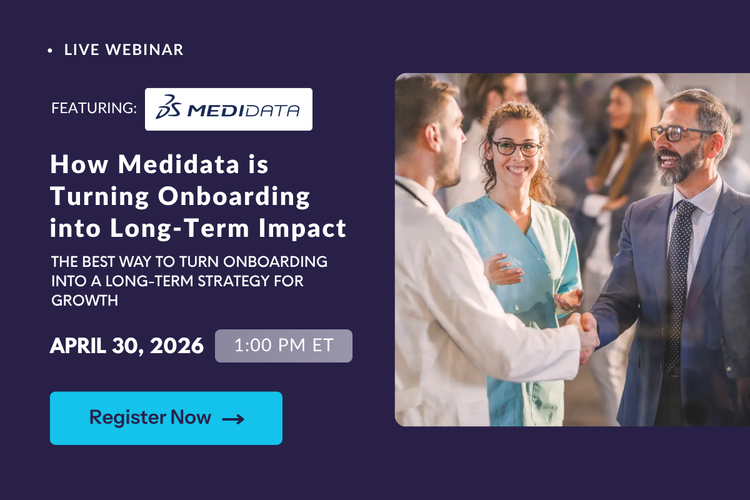 • LIVE WEBINAR

FEATURING: 3DS MEDIDATA

How Medidata is Turning Onboarding into Long-Term Impact

THE BEST WAY TO TURN ONBOARDING INTO A LONG-TERM STRATEGY FOR GROWTH

APRIL 30, 2026 1:00 PM ET

Register Now →